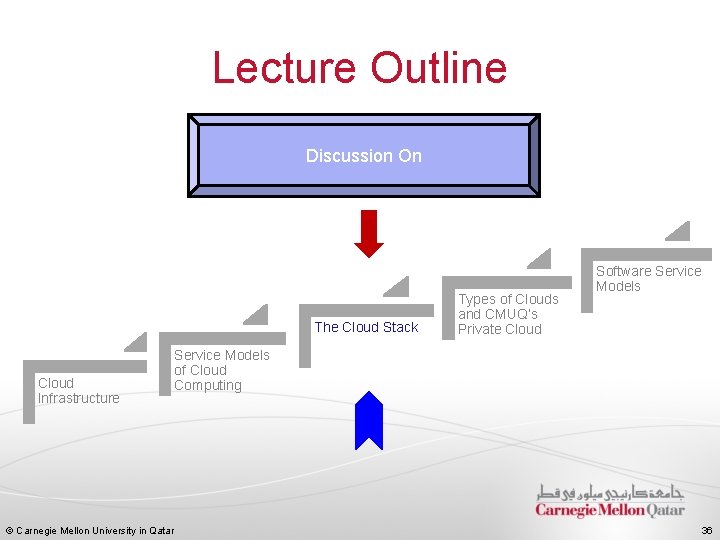 Lecture Outline

Discussion On

Cloud Infrastructure

Service Models of Cloud Computing

The Cloud Stack

Types of Clouds and CMUQ's Private Cloud

Software Service Models

جامعة كارنيجي ميلون في قطر
Carnegie Mellon Qatar

© Carnegie Mellon University in Qatar

36